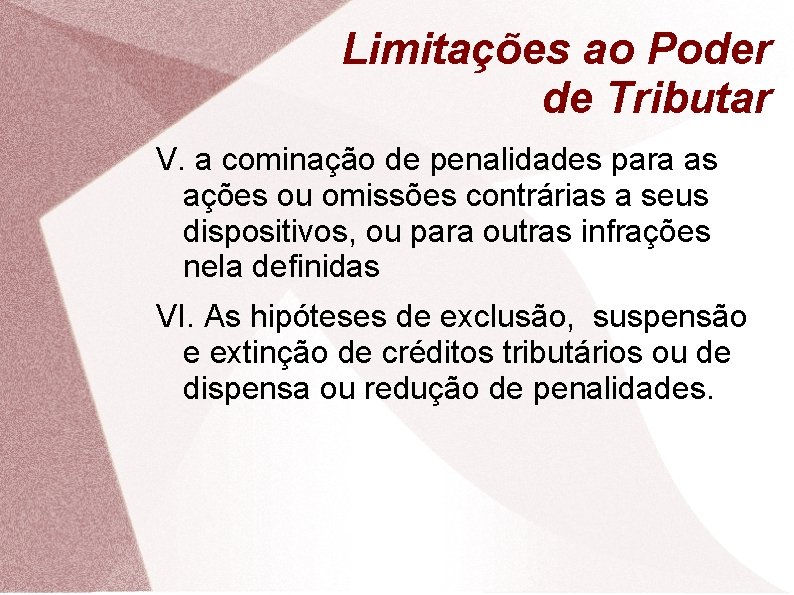 Limitações ao Poder de Tributar

V. a cominação de penalidades para as ações ou omissões contrárias a seus dispositivos, ou para outras infrações nela definidas

VI. As hipóteses de exclusão, suspensão e extinção de créditos tributários ou de dispensa ou redução de penalidades.